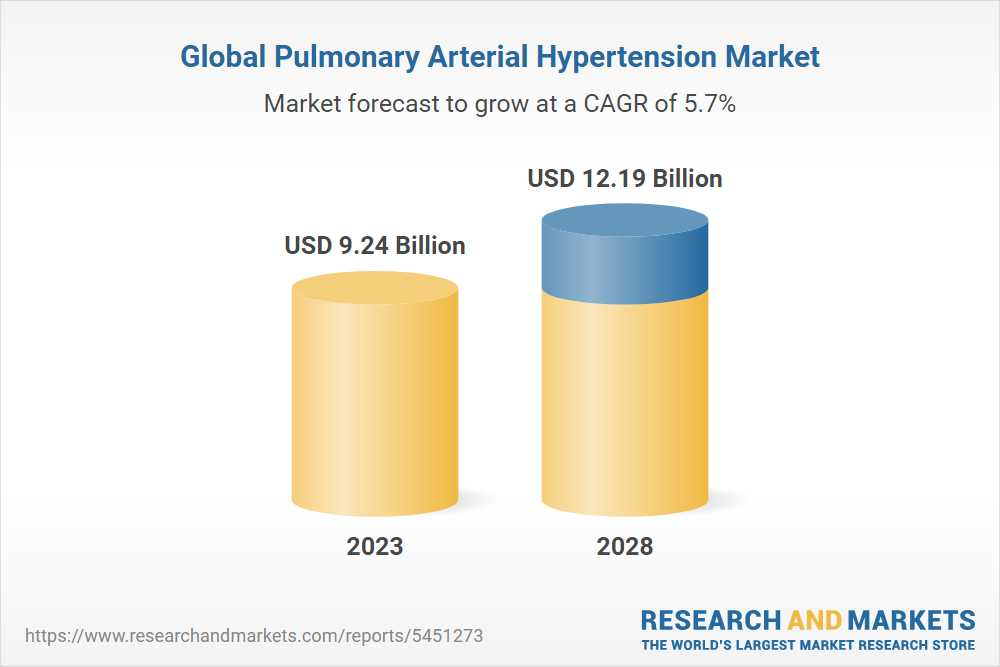 Global Pulmonary Arterial Hypertension Market

Market forecast to grow at a CAGR of 5.7%

USD 9.24 Billion

USD 12.19 Billion

2023

2028

https://www.researchandmarkets.com/reports/5451273

RESEARCH AND MARKETS
THE WORLD'S LARGEST MARKET RESEARCH STORE